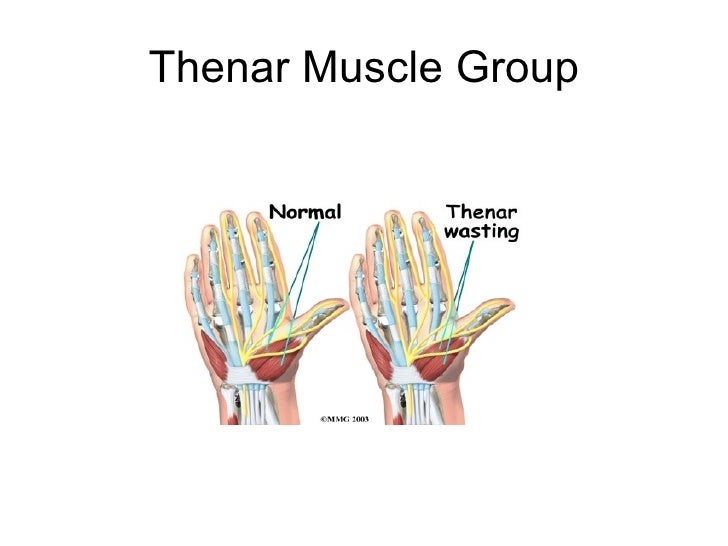 Thenar Muscle Group

Normal

Thenar wasting

©MMG 2003